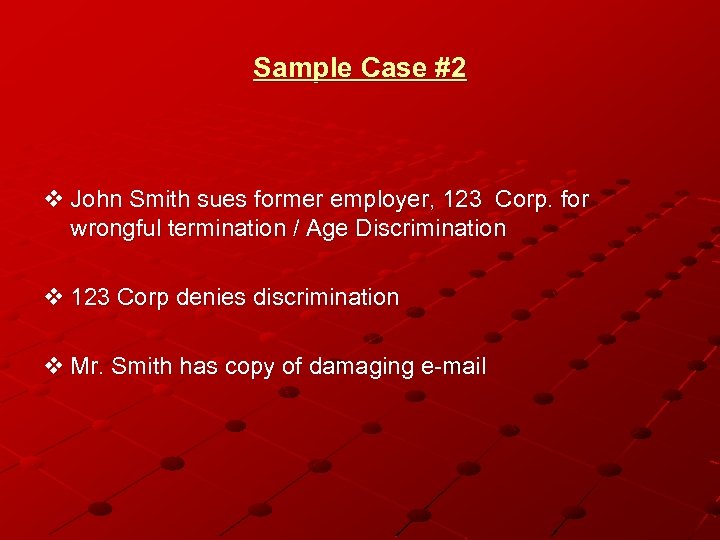 Sample Case #2

❖ John Smith sues former employer, 123 Corp. for wrongful termination / Age Discrimination

❖ 123 Corp denies discrimination

❖ Mr. Smith has copy of damaging e-mail